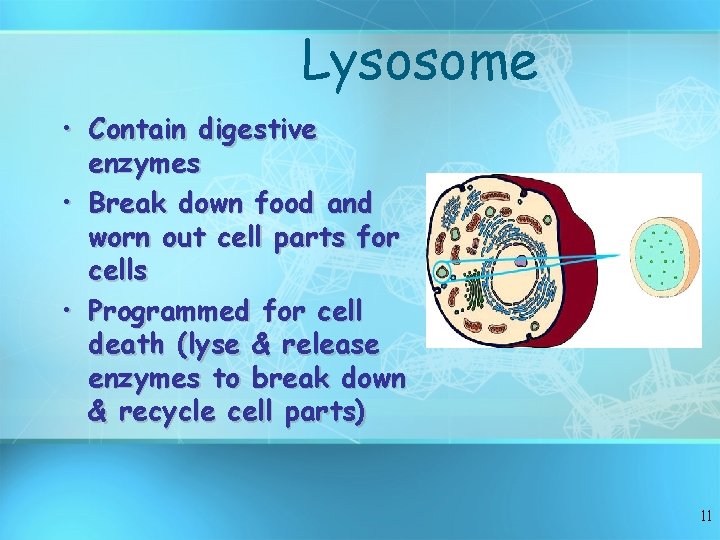 Lysosome

• Contain digestive enzymes
• Break down food and worn out cell parts for cells
• Programmed for cell death (lyse & release enzymes to break down & recycle cell parts)

11